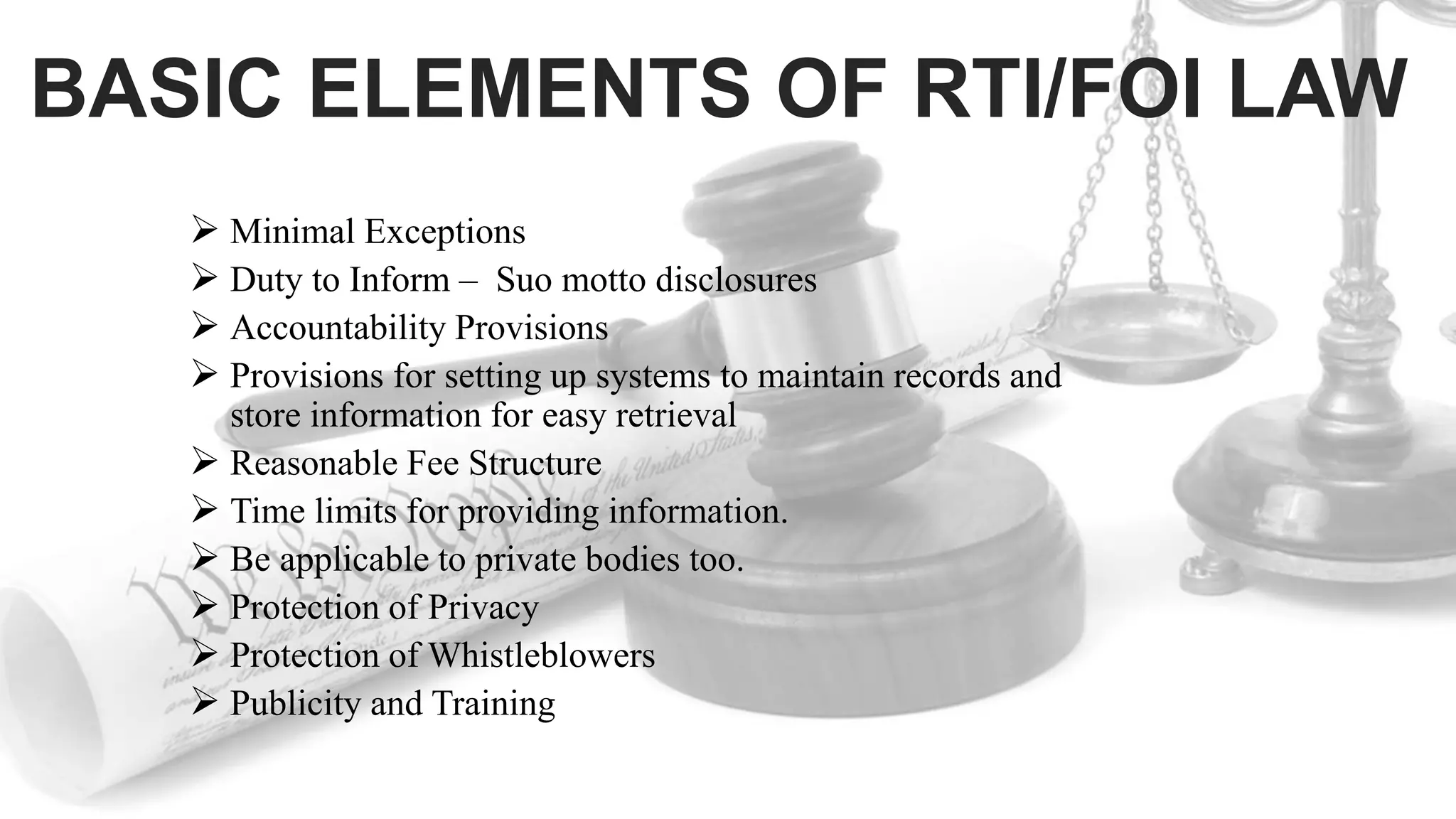 BASIC ELEMENTS OF RTI/FOI LAW

➢ Minimal Exceptions
➢ Duty to Inform – Suo motto disclosures
➢ Accountability Provisions
➢ Provisions for setting up systems to maintain records and store information for easy retrieval
➢ Reasonable Fee Structure
➢ Time limits for providing information.
➢ Be applicable to private bodies too.
➢ Protection of Privacy
➢ Protection of Whistleblowers
➢ Publicity and Training